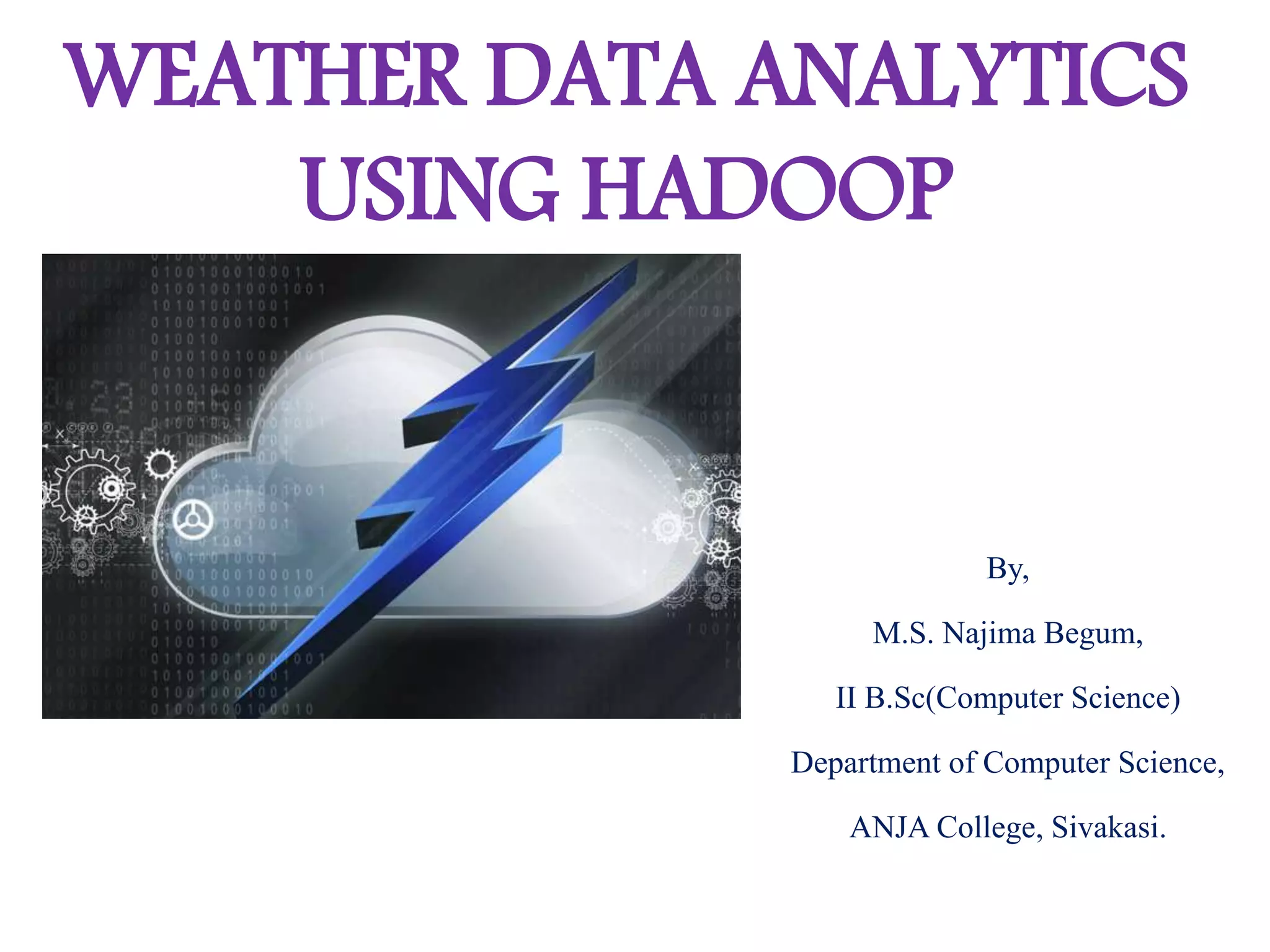 WEATHER DATA ANALYTICS USING HADOOP

By,

M.S. Najima Begum,

II B.Sc(Computer Science)

Department of Computer Science,

ANJA College, Sivakasi.